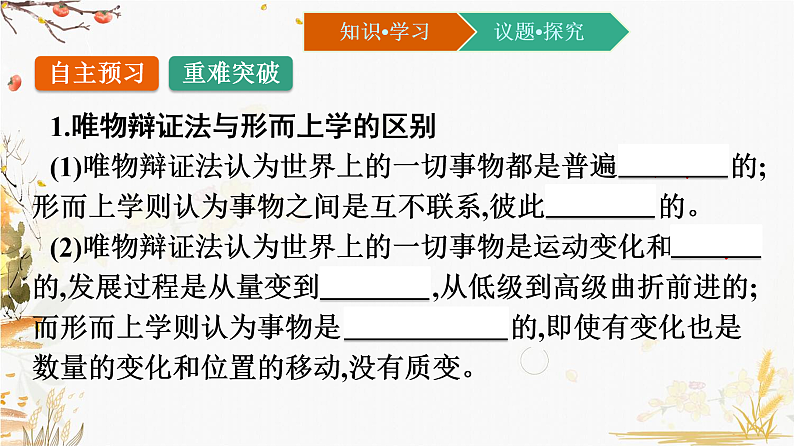 知识•学习　议题•探究

自主预习　重难突破

1.唯物辩证法与形而上学的区别

(1)唯物辩证法认为世界上的一切事物都是普遍________的;形而上学则认为事物之间是互不联系,彼此________的。

(2)唯物辩证法认为世界上的一切事物是运动变化和________的,发展过程是从量变到________,从低级到高级曲折前进的;而形而上学则认为事物是____________的,即使有变化也是数量的变化和位置的移动,没有质变。